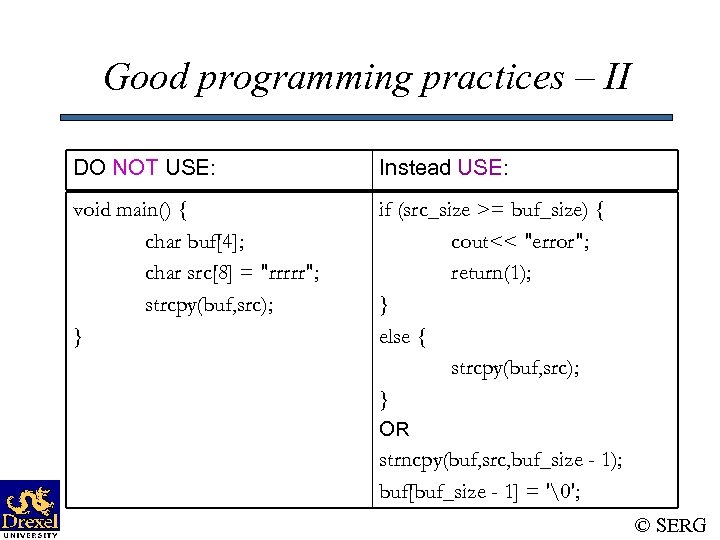 Good programming practices – II

| DO NOT USE: | Instead USE: |
|---|---|
| void main() {<br>char buf[4];<br>char src[8] = "rrrrr";<br>strcpy(buf,src);<br>} | if (src_size >= buf_size) {<br>cout<< "error";<br>return(1);<br>}<br>else {<br>strcpy(buf,src);<br>}<br>OR<br>strncpy(buf,src,buf_size - 1);<br>buf[buf_size - 1] = '\0'; |

Drexel UNIVERSITY

© SERG